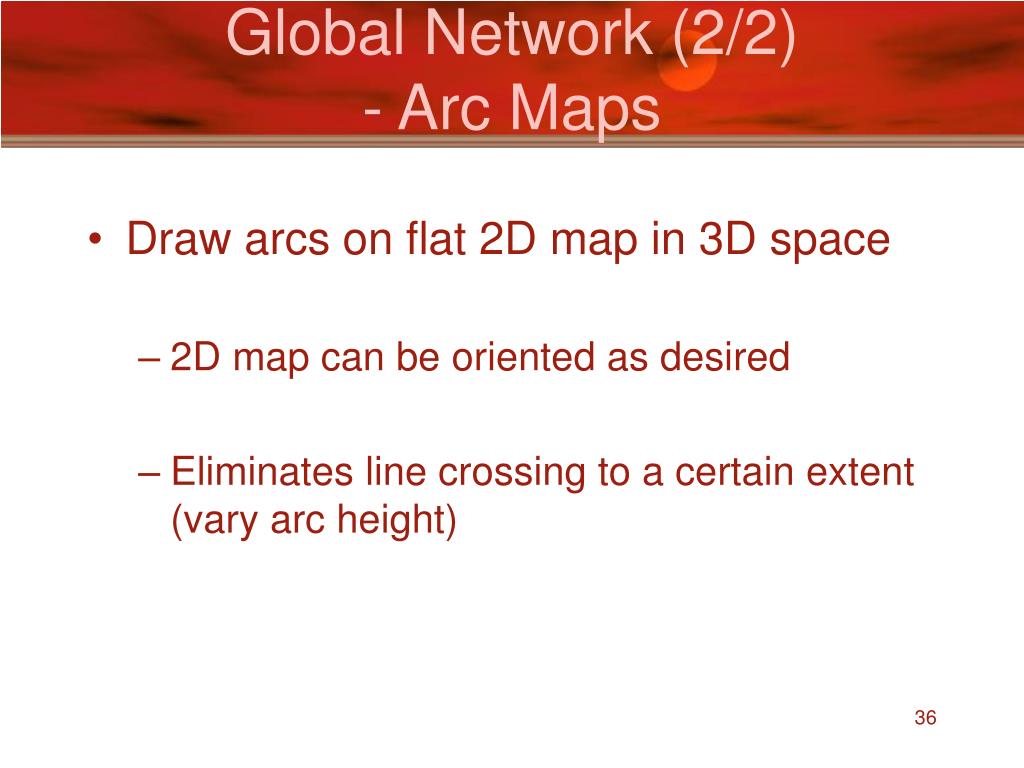 Global Network (2/2)
- Arc Maps

• Draw arcs on flat 2D map in 3D space

– 2D map can be oriented as desired

– Eliminates line crossing to a certain extent (vary arc height)

36